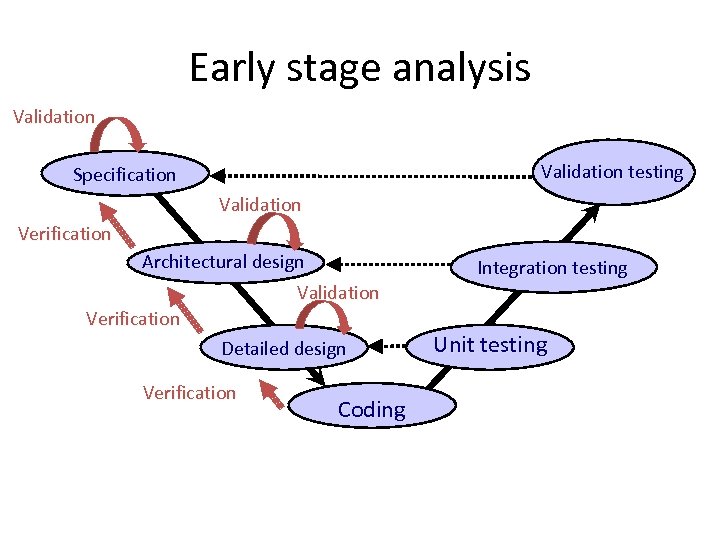 Early stage analysis

Validation

Specification

Validation testing

Validation

Verification

Architectural design

Integration testing

Validation

Verification

Detailed design

Unit testing

Verification

Coding